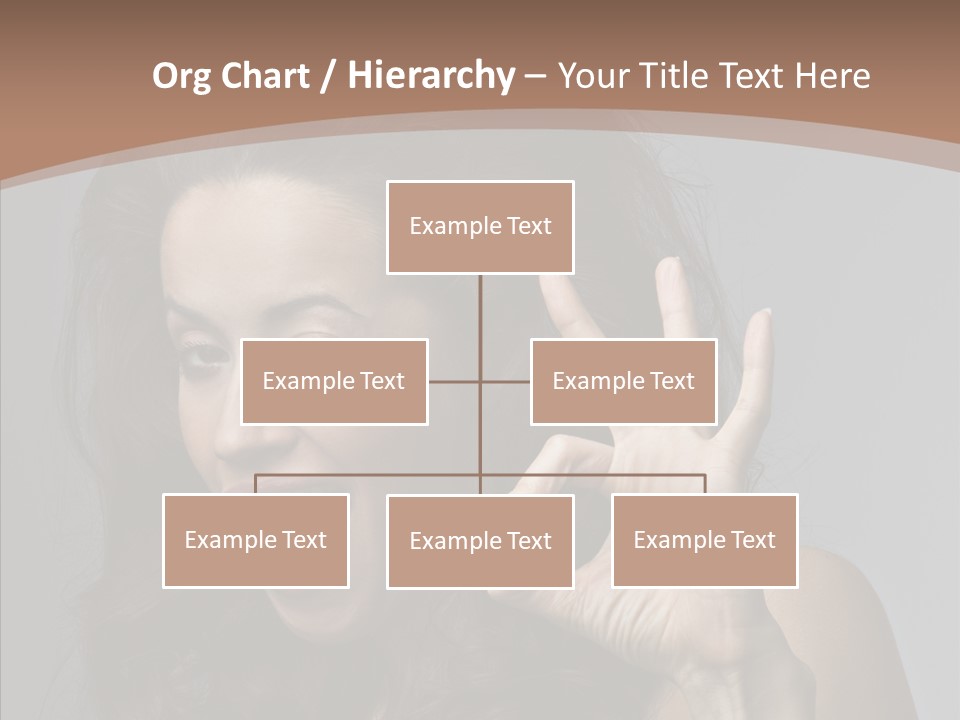 Org Chart / Hierarchy – Your Title Text Here

Example Text

Example Text

Example Text

Example Text

Example Text

Example Text